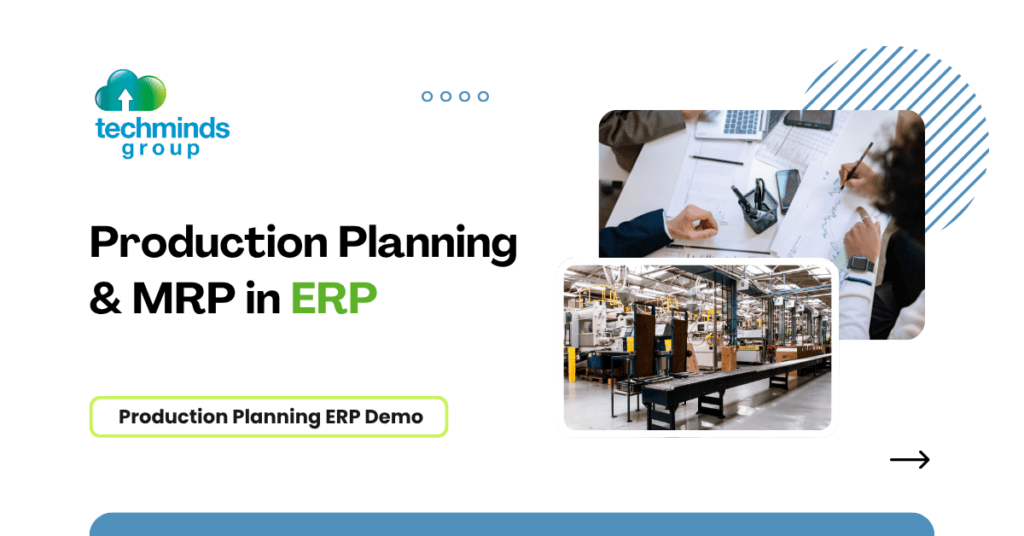 techminds
group

Production Planning & MRP in ERP

Production Planning ERP Demo